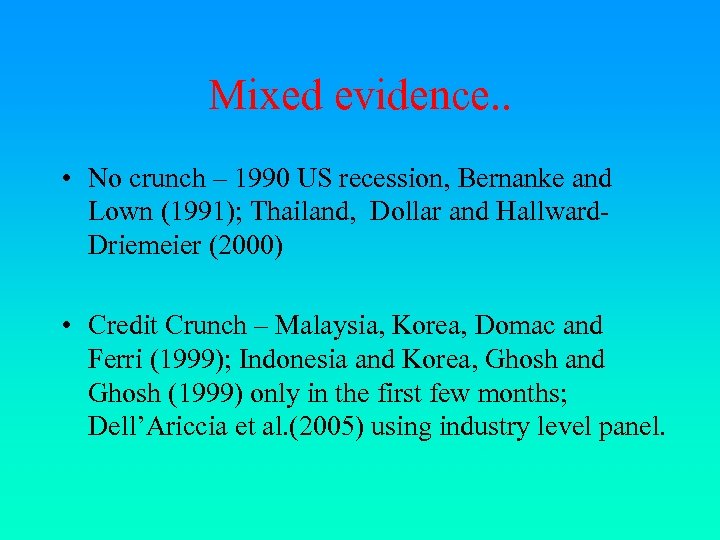 Mixed evidence..

• No crunch – 1990 US recession, Bernanke and Lown (1991); Thailand, Dollar and Hallward-Driemeier (2000)

• Credit Crunch – Malaysia, Korea, Domac and Ferri (1999); Indonesia and Korea, Ghosh and Ghosh (1999) only in the first few months; Dell'Ariccia et al.(2005) using industry level panel.